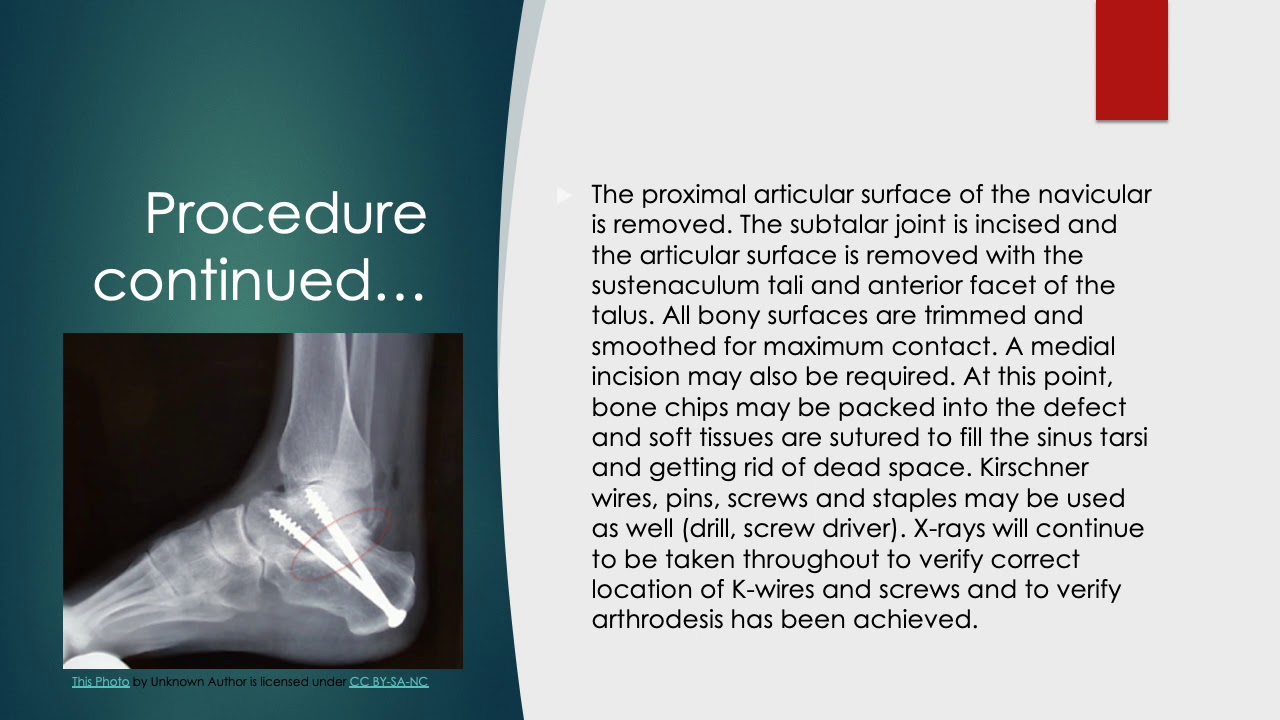 Procedure continued…

This Photo by Unknown Author is licensed under CC BY-SA-NC

The proximal articular surface of the navicular is removed. The subtalar joint is incised and the articular surface is removed with the sustenaculum tali and anterior facet of the talus. All bony surfaces are trimmed and smoothed for maximum contact. A medial incision may also be required. At this point, bone chips may be packed into the defect and soft tissues are sutured to fill the sinus tarsi and getting rid of dead space. Kirschner wires, pins, screws and staples may be used as well (drill, screw driver). X-rays will continue to be taken throughout to verify correct location of K-wires and screws and to verify arthrodesis has been achieved.